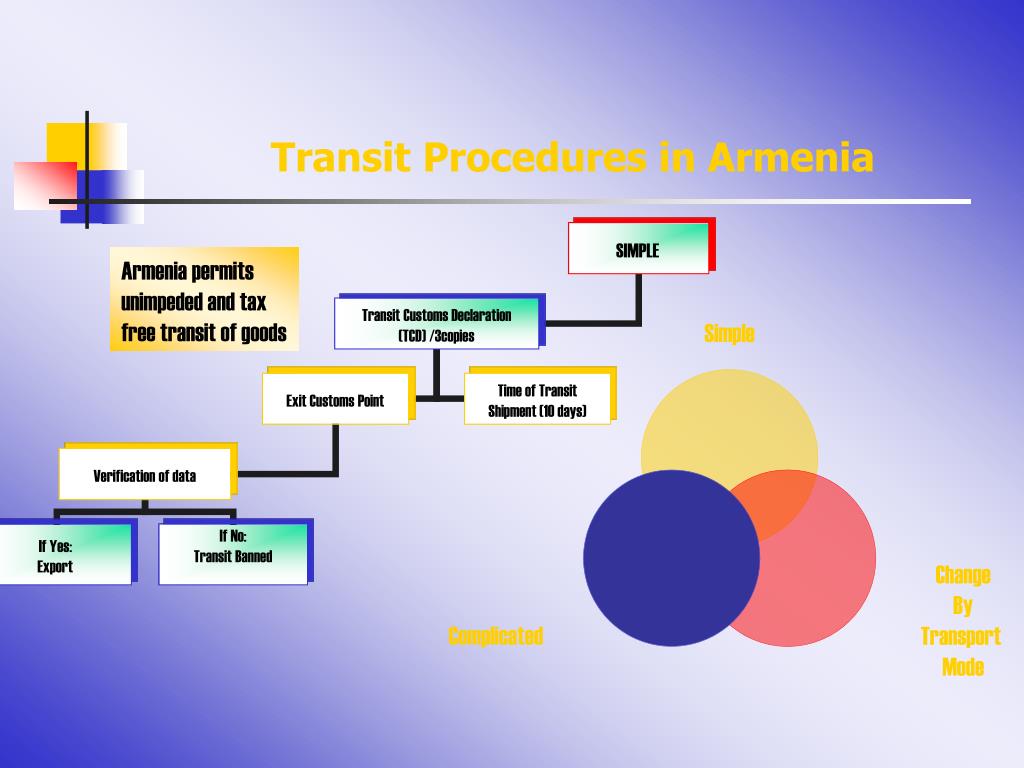 Transit Procedures in Armenia

Armenia permits unimpeded and tax free transit of goods

SIMPLE

Transit Customs Declaration (TCD) /3copies

Exit Customs Point

Time of Transit Shipment (10 days)

Verification of data

If Yes: Export

If No: Transit Banned

Simple

Complicated

Change By Transport Mode